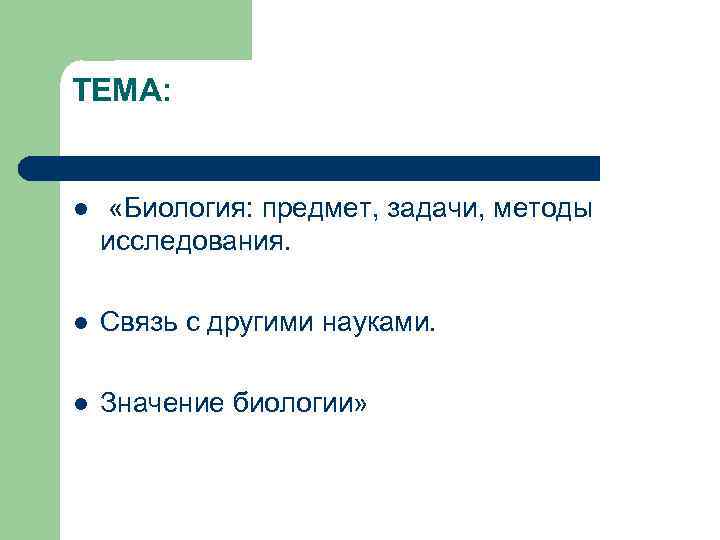 ТЕМА:

- «Биология: предмет, задачи, методы исследования.
- Связь с другими науками.
- Значение биологии»